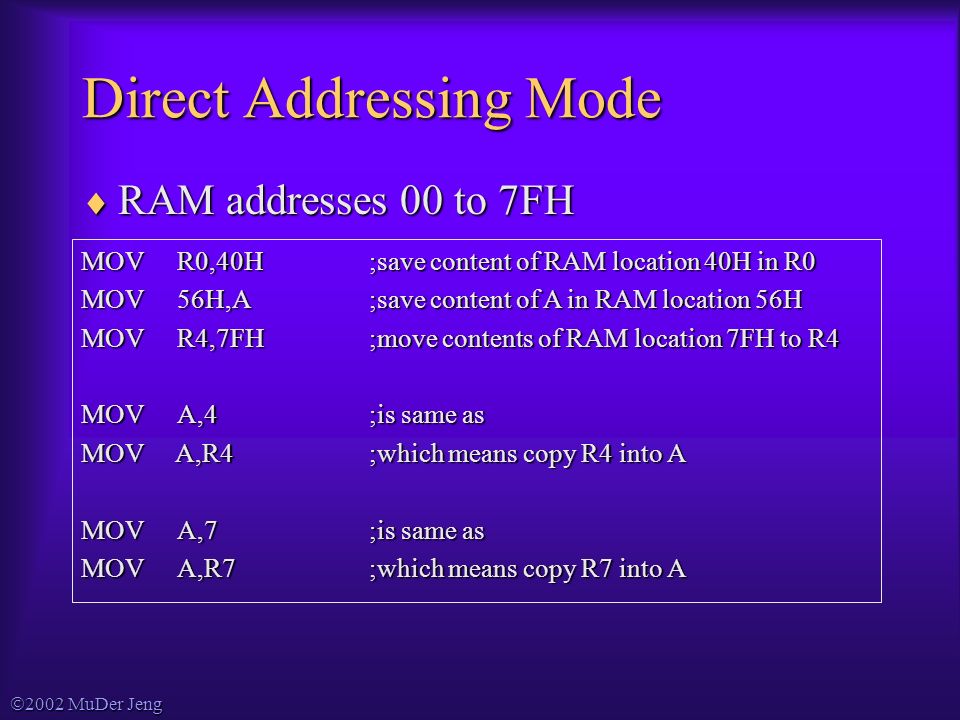 Direct Addressing Mode

♦ RAM addresses 00 to 7FH

MOV R0,40H ;save content of RAM location 40H in R0
MOV 56H,A ;save content of A in RAM location 56H
MOV R4,7FH ;move contents of RAM location 7FH to R4

MOV A,4 ;is same as
MOV A,R4 ;which means copy R4 into A

MOV A,7 ;is same as
MOV A,R7 ;which means copy R7 into A

©2002 MuDer Jeng